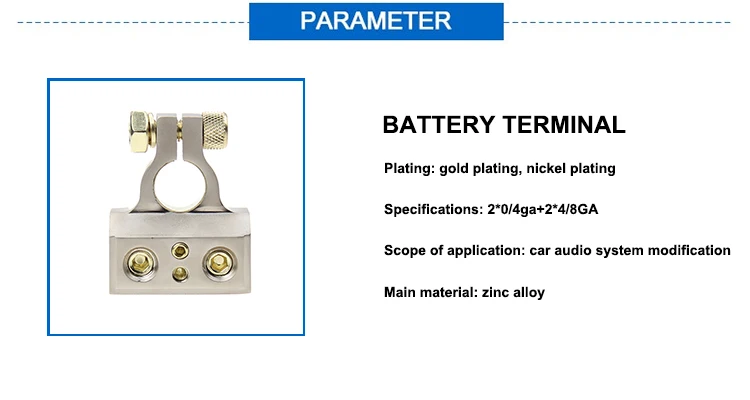 PARAMETER

BATTERY TERMINAL

Plating: gold plating, nickel plating

Specifications: 2*0/4ga+2*4/8GA

Scope of application: car audio system modification

Main material: zinc alloy